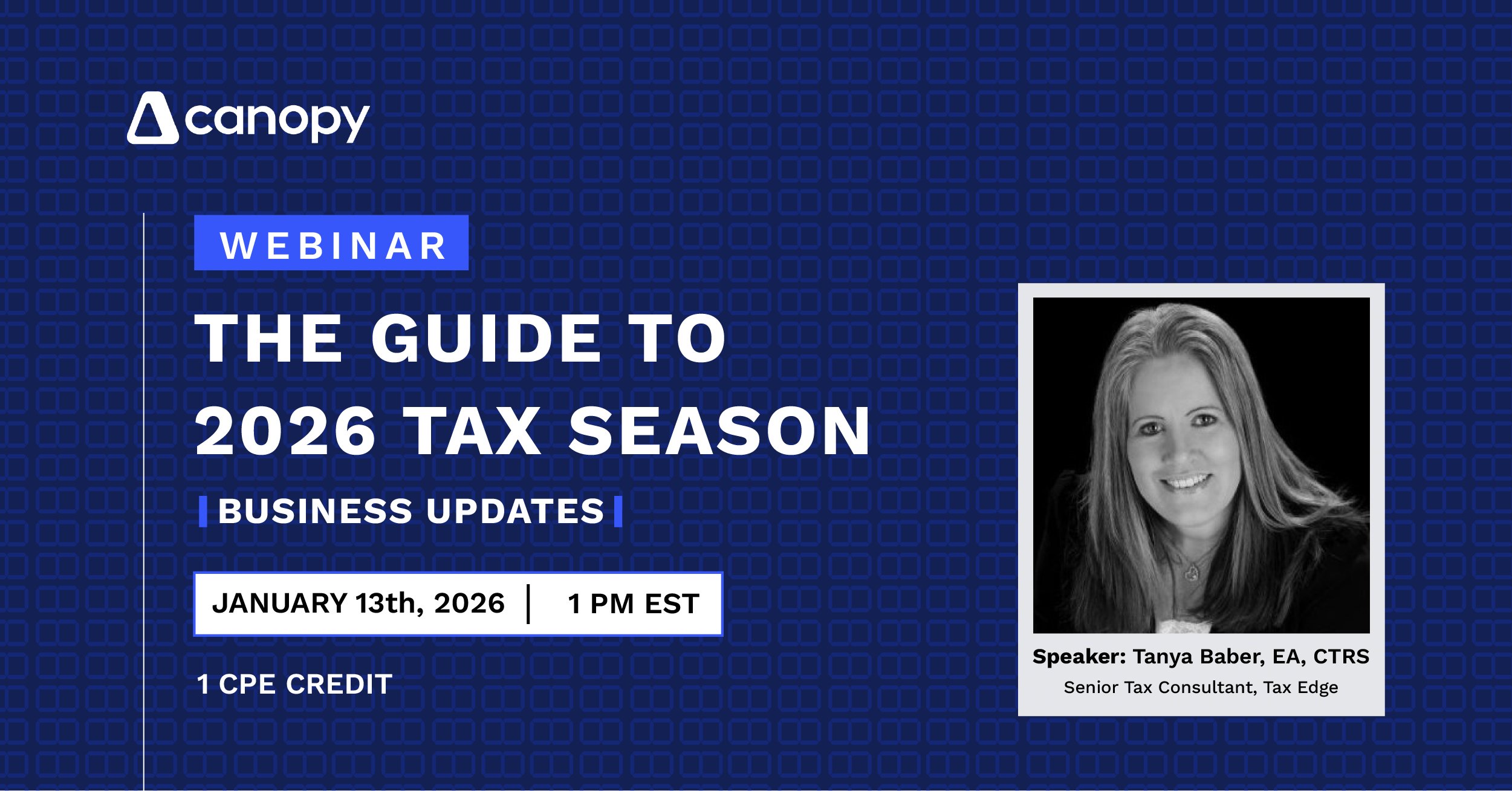 canopy

WEBINAR

THE GUIDE TO 2026 TAX SEASON

BUSINESS UPDATES

JANUARY 13th, 2026 | 1 PM EST

1 CPE CREDIT

Speaker: Tanya Baber, EA, CTRS
Senior Tax Consultant, Tax Edge